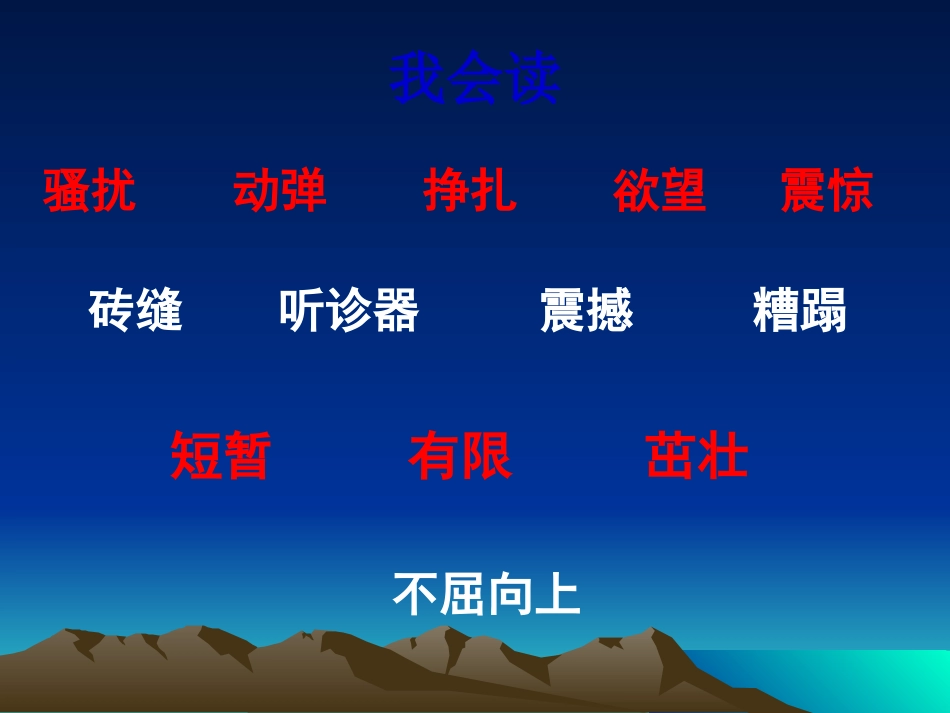 我会读

骚扰　动弹　挣扎　欲望　震惊

砖缝　听诊器　震撼　糟蹋

短暂　有限　茁壮

不屈向上